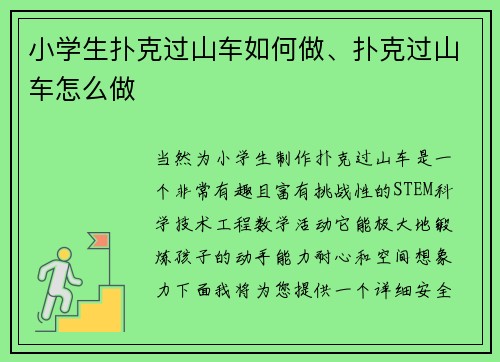 小学生扑克过山车如何做、扑克过山车怎么做

当然为小学生制作扑克过山车是一个非常有趣且富有挑战性的STEM科学技术工程数学活动它能极大地锻炼孩子的动手能力耐心和空间想象力下面我将为您提供一个详细安全